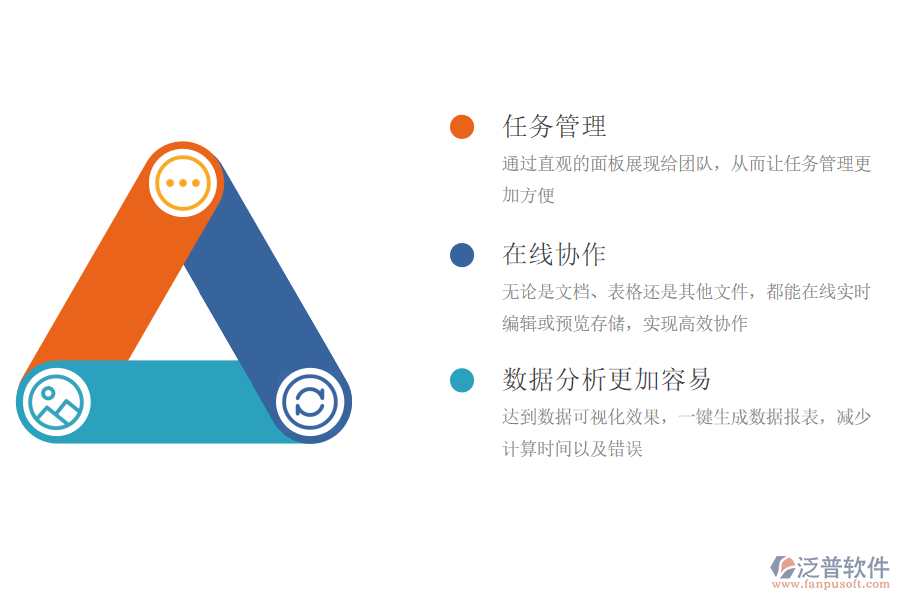 任务管理

通过直观的面板展现给团队，从而让任务管理更加方便

在线协作

无论是文档、表格还是其他文件，都能在线实时编辑或预览存储，实现高效协作

数据分析更加容易

达到数据可视化效果，一键生成数据报表，减少计算时间以及错误

泛普软件
www.fanpusoft.com